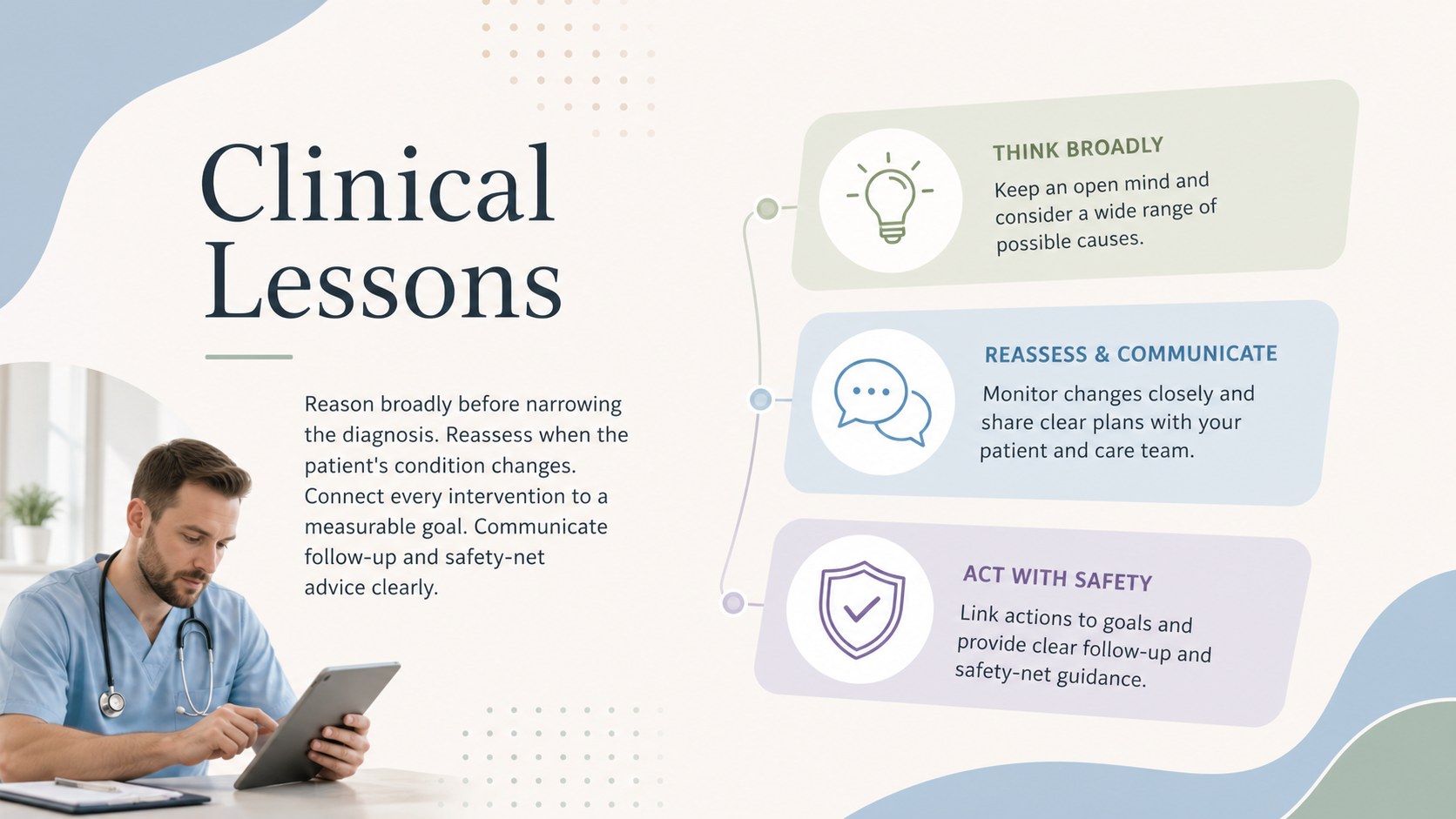 Clinical Lessons

Reason broadly before narrowing the diagnosis. Reassess when the patient's condition changes. Connect every intervention to a measurable goal. Communicate follow-up and safety-net advice clearly.

THINK BROADLY

Keep an open mind and consider a wide range of possible causes.

REASSESS & COMMUNICATE

Monitor changes closely and share clear plans with your patient and care team.

ACT WITH SAFETY

Link actions to goals and provide clear follow-up and safety-net guidance.